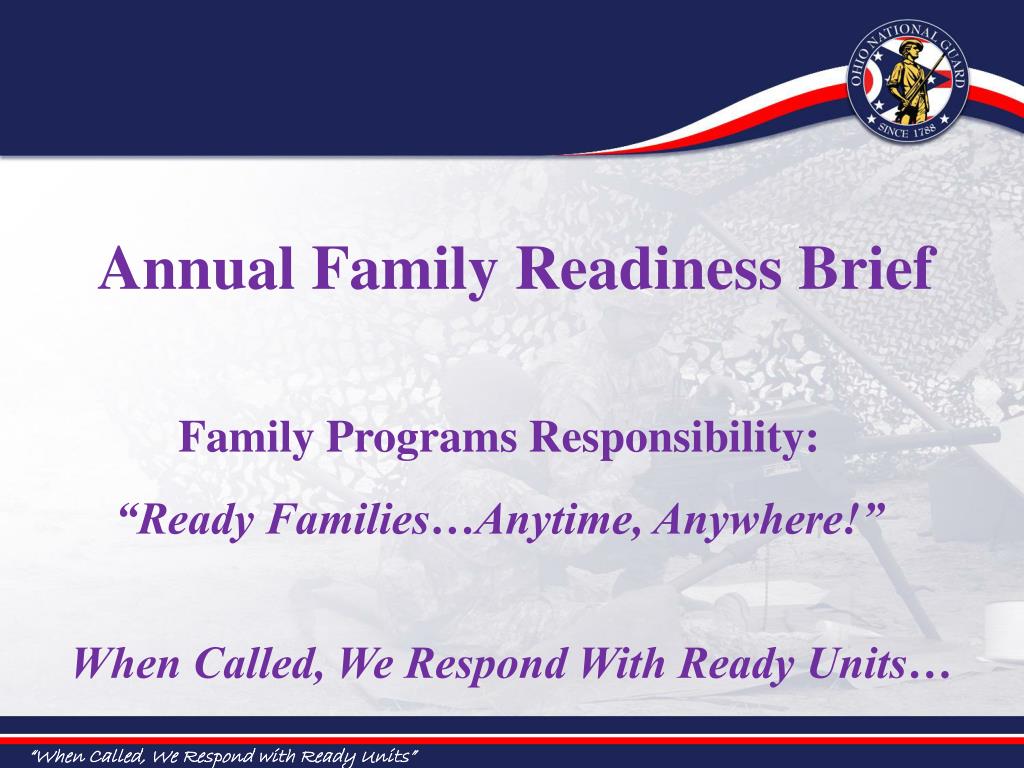 OHIO NATIONAL GUARD
SINCE 1788

Annual Family Readiness Brief

Family Programs Responsibility:

“Ready Families…Anytime, Anywhere!”

When Called, We Respond With Ready Units…

“When Called, We Respond with Ready Units”